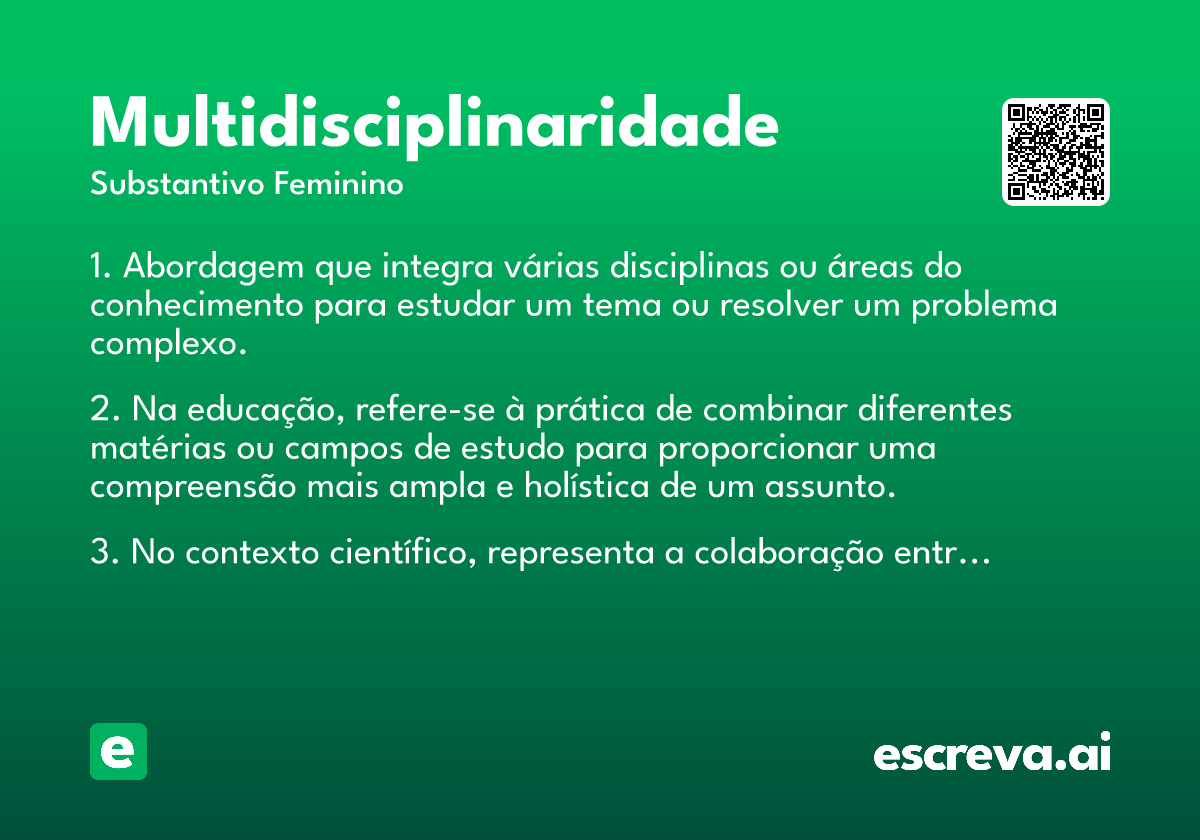 Multidisciplinaridade
Substantivo Feminino

1. Abordagem que integra várias disciplinas ou áreas do conhecimento para estudar um tema ou resolver um problema complexo.

2. Na educação, refere-se à prática de combinar diferentes matérias ou campos de estudo para proporcionar uma compreensão mais ampla e holística de um assunto.

3. No contexto científico, representa a colaboração entr…

e

escreva.ai